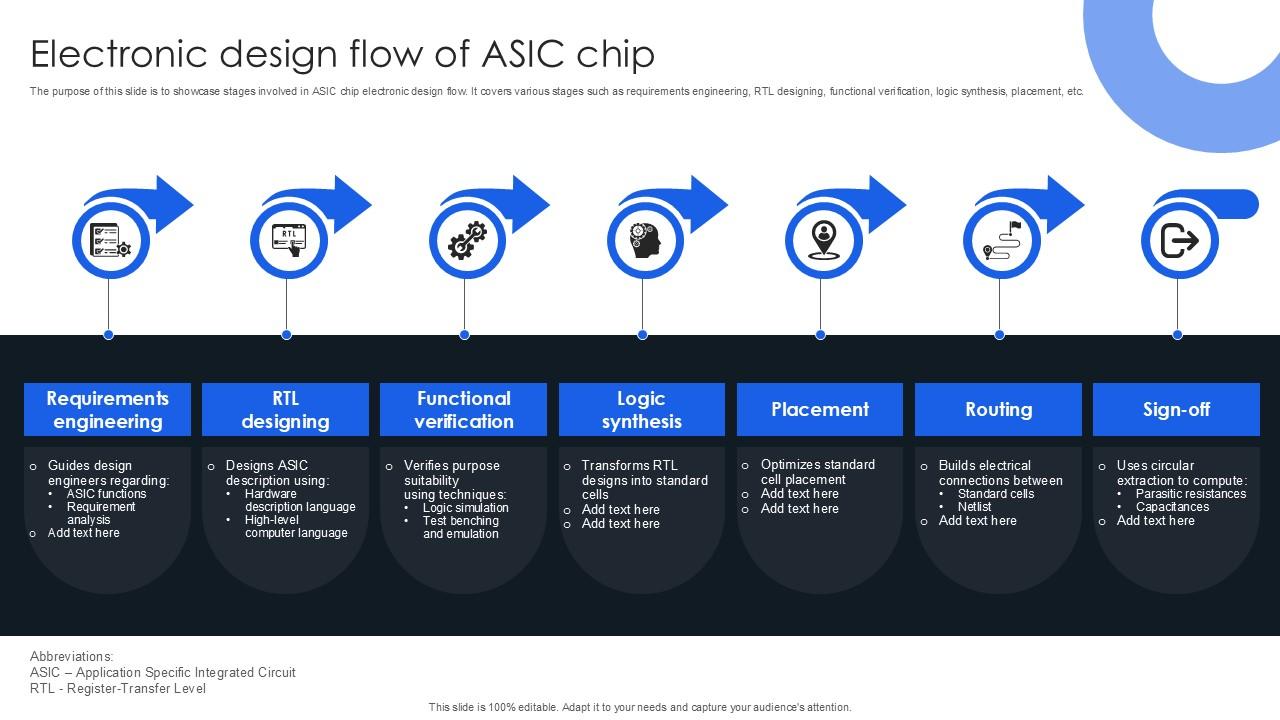 Electronic design flow of ASIC chip

The purpose of this slide is to showcase stages involved in ASIC chip electronic design flow. It covers various stages such as requirements engineering, RTL designing, functional verification, logic synthesis, placement, etc.

RTL

Requirements engineering
o Guides design engineers regarding:
• ASIC functions
• Requirement analysis
o Add text here

RTL designing
o Designs ASIC description using:
• Hardware description language
• High-level computer language

Functional verification
o Verifies purpose suitability using techniques:
• Logic simulation
• Test benching and emulation

Logic synthesis
o Transforms RTL designs into standard cells
o Add text here
o Add text here

Placement
o Optimizes standard cell placement
o Add text here
o Add text here

Routing
o Builds electrical connections between
• Standard cells
• Netlist
o Add text here

Sign-off
o Uses circular extraction to compute:
• Parasitic resistances
• Capacitances
o Add text here

Abbreviations:
ASIC – Application Specific Integrated Circuit
RTL - Register-Transfer Level

This slide is 100% editable. Adapt it to your needs and capture your audience's attention.